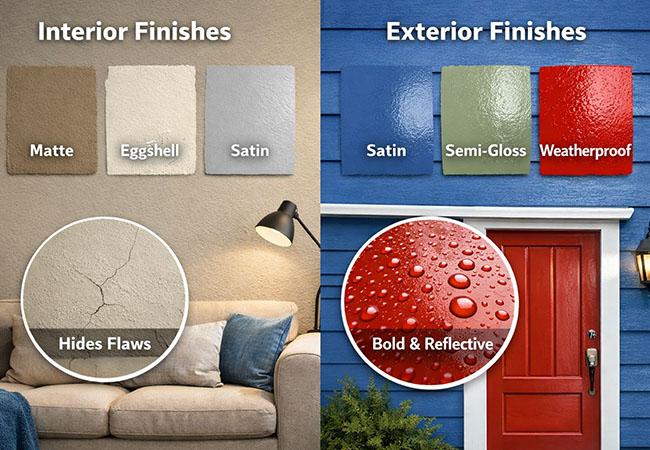 Interior Finishes

Matte

Eggshell

Satin

Hides Flaws

Exterior Finishes

Satin

Semi-Gloss

Weatherproof

Bold & Reflective